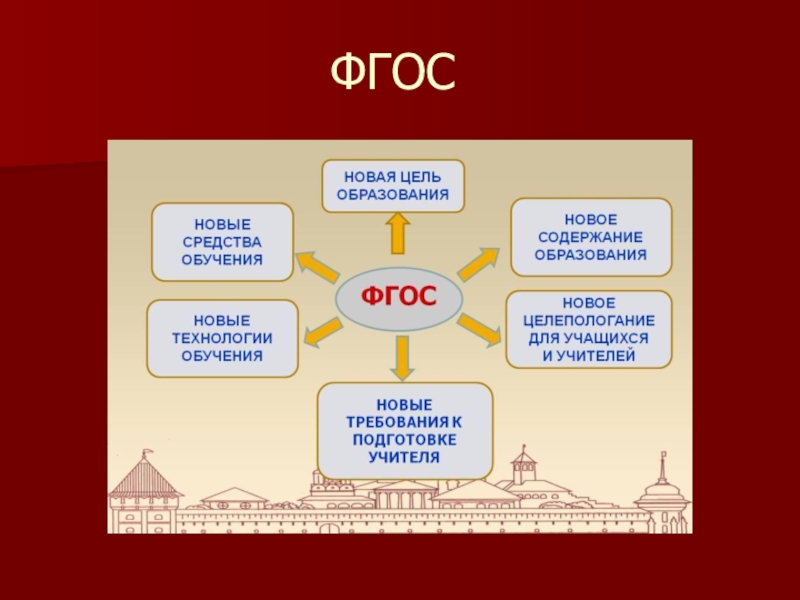 ФГОС

НОВАЯ ЦЕЛЬ ОБРАЗОВАНИЯ

НОВЫЕ СРЕДСТВА ОБУЧЕНИЯ

НОВОЕ СОДЕРЖАНИЕ ОБРАЗОВАНИЯ

ФГОС

НОВЫЕ ТЕХНОЛОГИИ ОБУЧЕНИЯ

НОВОЕ ЦЕЛЕПОЛОГАНИЕ ДЛЯ УЧАЩИХСЯ И УЧИТЕЛЕЙ

НОВЫЕ ТРЕБОВАНИЯ К ПОДГОТОВКЕ УЧИТЕЛЯ